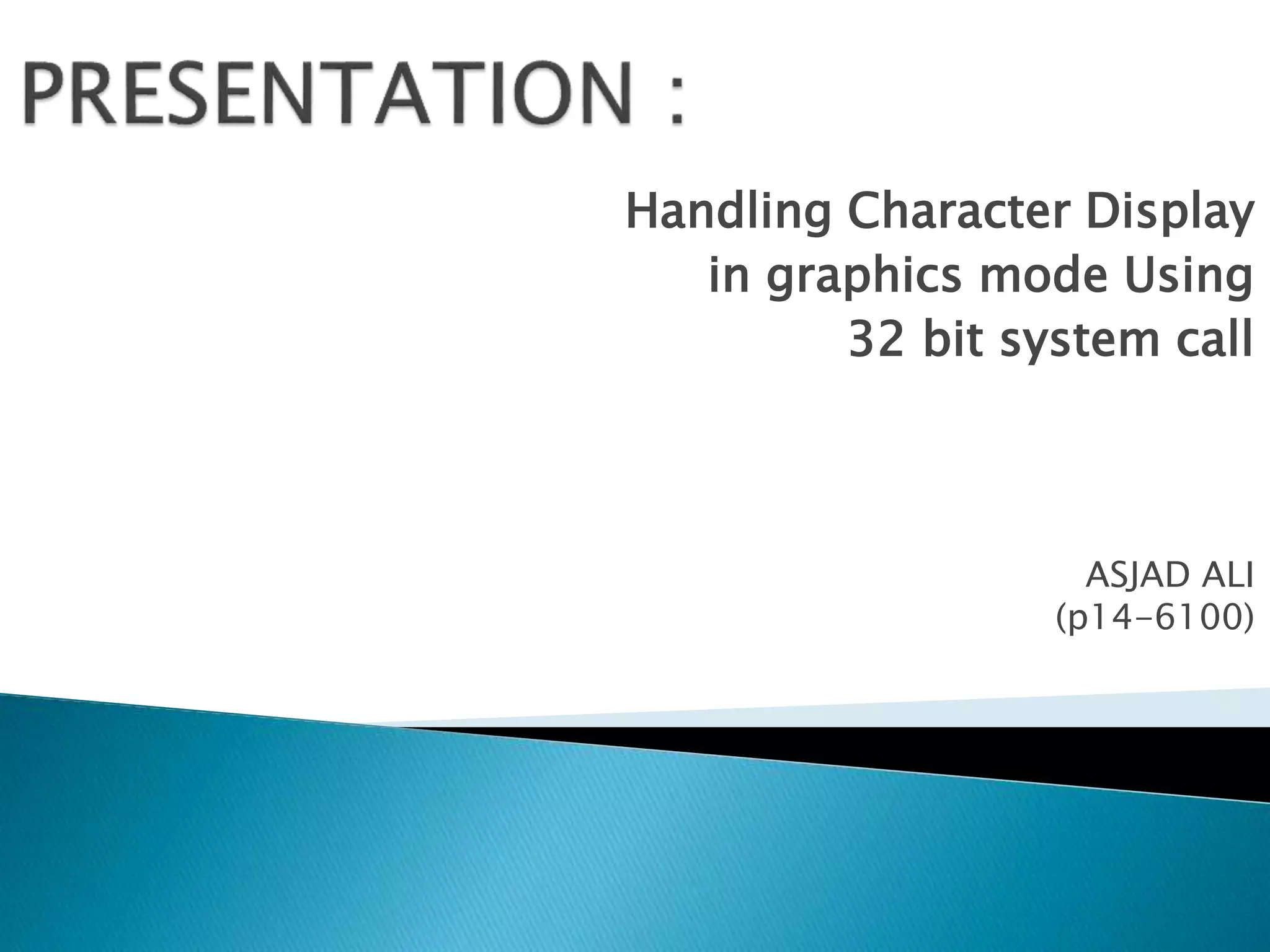 PRESENTATION :

Handling Character Display in graphics mode Using 32 bit system call

ASJAD ALI
(p14-6100)